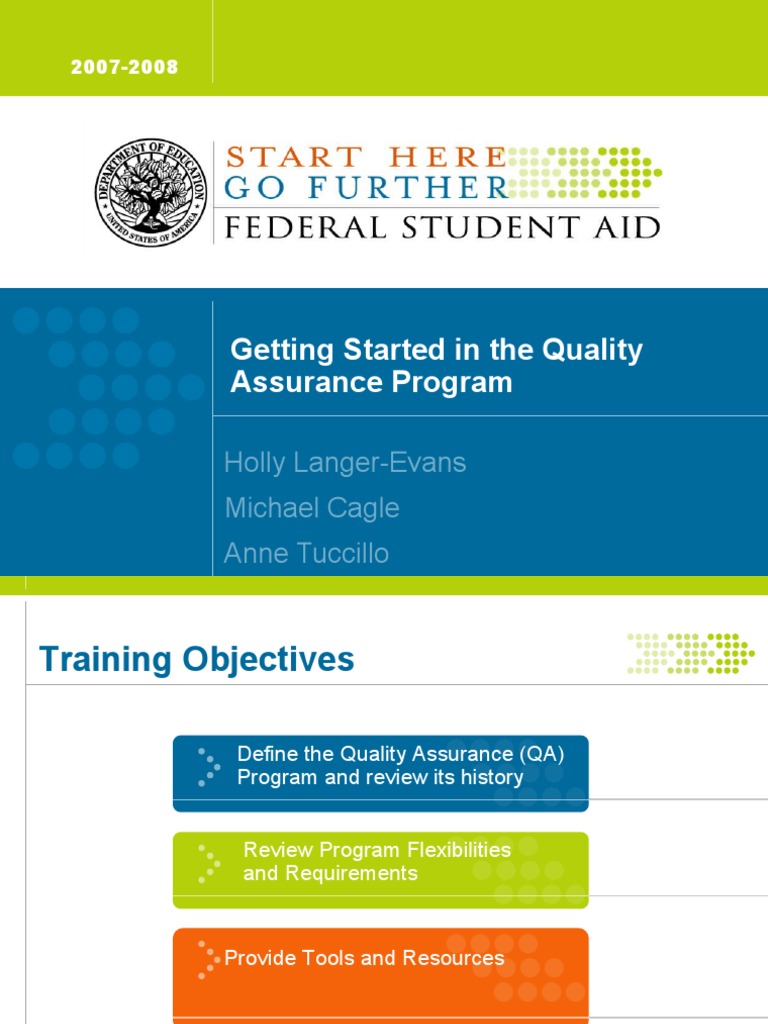 2007-2008

DEPARTMENT OF EDUCATION UNITED STATES OF AMERICA

START HERE
GO FURTHER
FEDERAL STUDENT AID

Getting Started in the Quality Assurance Program

Holly Langer-Evans
Michael Cagle
Anne Tuccillo

Training Objectives

Define the Quality Assurance (QA) Program and review its history

Review Program Flexibilities and Requirements

Provide Tools and Resources